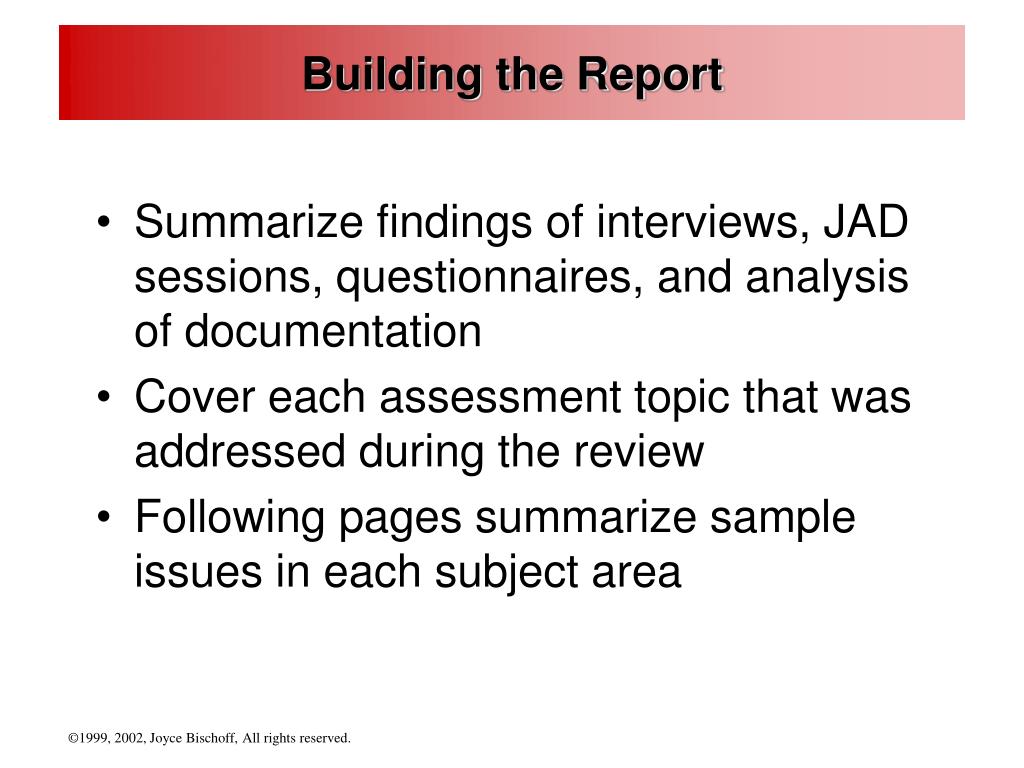 Building the Report

• Summarize findings of interviews, JAD sessions, questionnaires, and analysis of documentation
• Cover each assessment topic that was addressed during the review
• Following pages summarize sample issues in each subject area

©1999, 2002, Joyce Bischoff, All rights reserved.